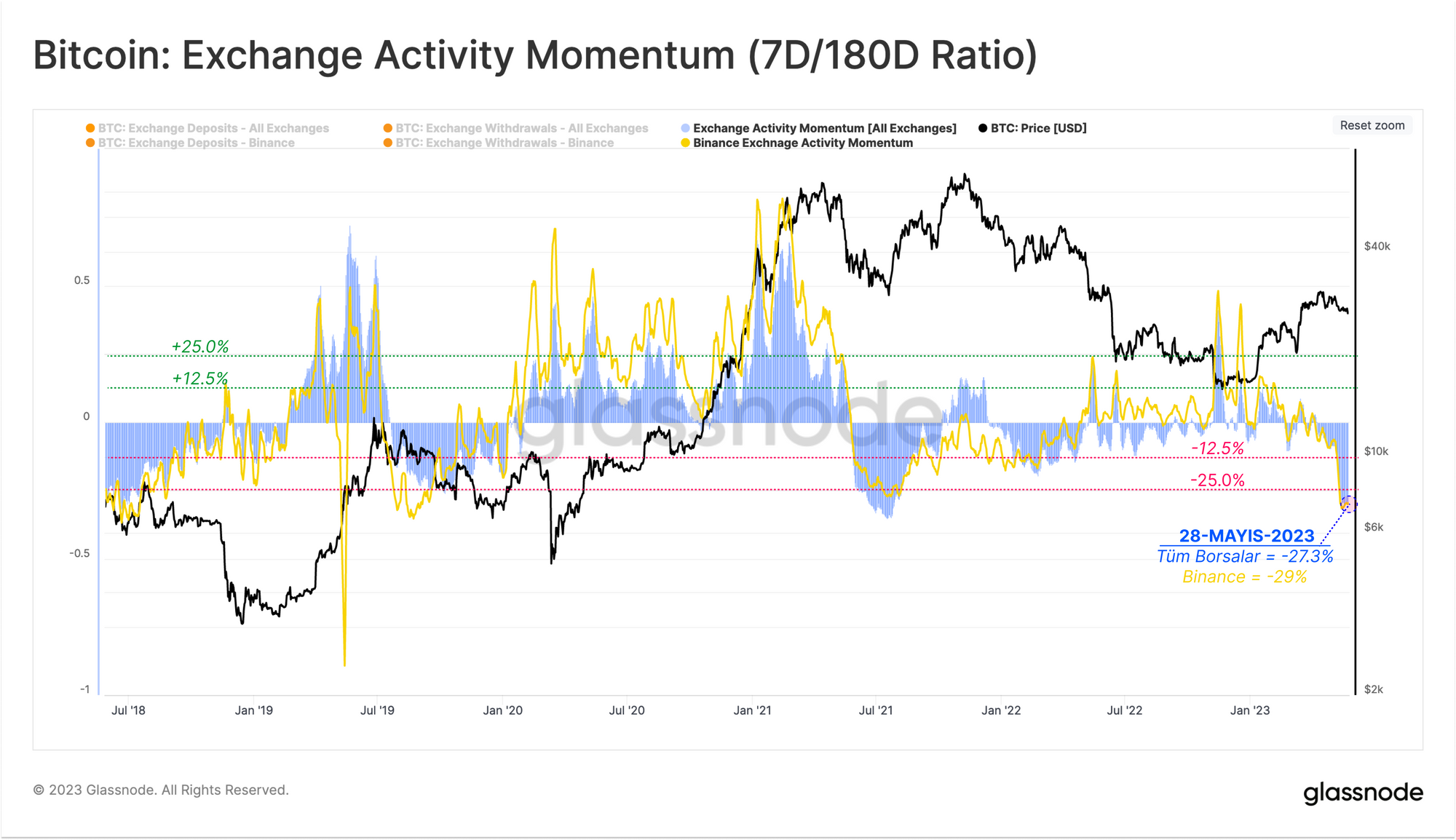 Bitcoin: Exchange Activity Momentum (7D/180D Ratio)

BTC: Exchange Deposits - All Exchanges
BTC: Exchange Deposits - Binance
BTC: Exchange Withdrawals - All Exchanges
BTC: Exchange Withdrawals - Binance
Exchange Activity Momentum [All Exchanges]
Binance Exchnage Activity Momentum
BTC: Price [USD]

Reset zoom

0.5
0
-0.5
-1

$40k
$10k
$6k
$2k

+25.0%
+12.5%
-12.5%
-25.0%

glassnode

28-MAYIS-2023
Tüm Borsalar = -27.3%
Binance = -29%

Jul '18
Jan '19
Jul '19
Jan '20
Jul '20
Jan '21
Jul '21
Jan '22
Jul '22
Jan '23

© 2023 Glassnode. All Rights Reserved.

glassnode